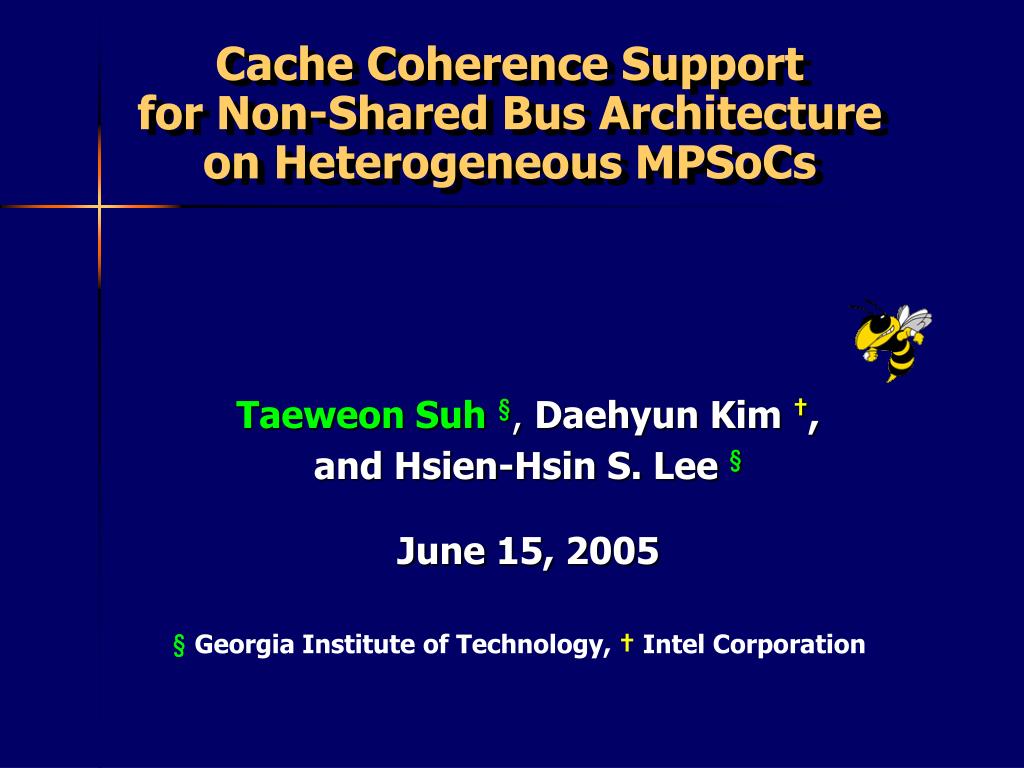 Cache Coherence Support for Non-Shared Bus Architecture on Heterogeneous MPSoCs

Taeweon Suh §, Daehyun Kim †, and Hsien-Hsin S. Lee §

June 15, 2005

§ Georgia Institute of Technology, † Intel Corporation